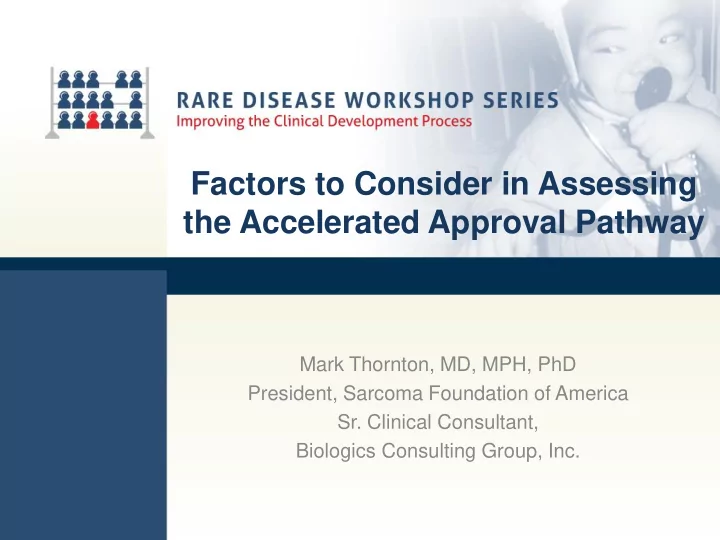 RARE DISEASE WORKSHOP SERIES
Improving the Clinical Development Process

Factors to Consider in Assessing the Accelerated Approval Pathway

Mark Thornton, MD, MPH, PhD
President, Sarcoma Foundation of America
Sr. Clinical Consultant,
Biologics Consulting Group, Inc.